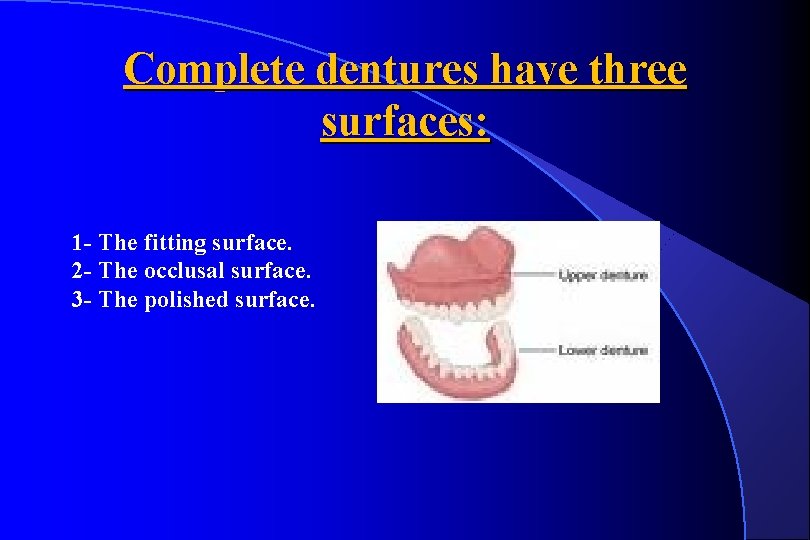 Complete dentures have three surfaces:

1- The fitting surface.
2- The occlusal surface.
3- The polished surface.

Upper denture

Lower denture